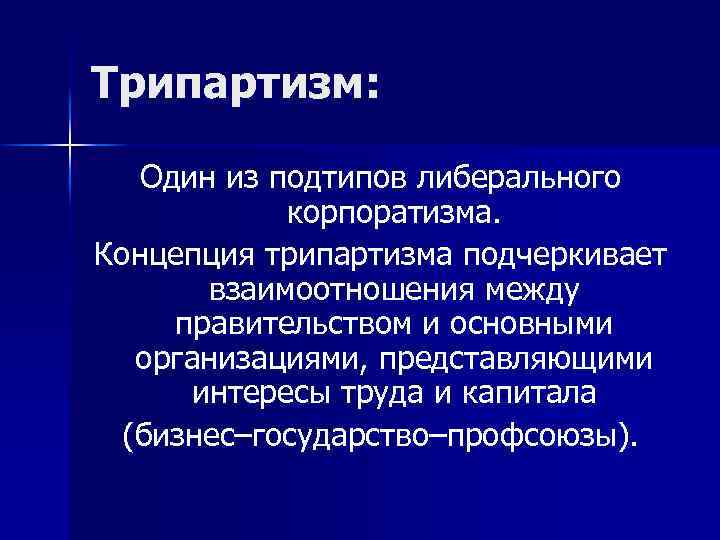 Трипартизм:

Один из подтипов либерального корпоратизма.

Концепция трипартизма подчеркивает взаимоотношения между правительством и основными организациями, представляющими интересы труда и капитала (бизнес–государство–профсоюзы).